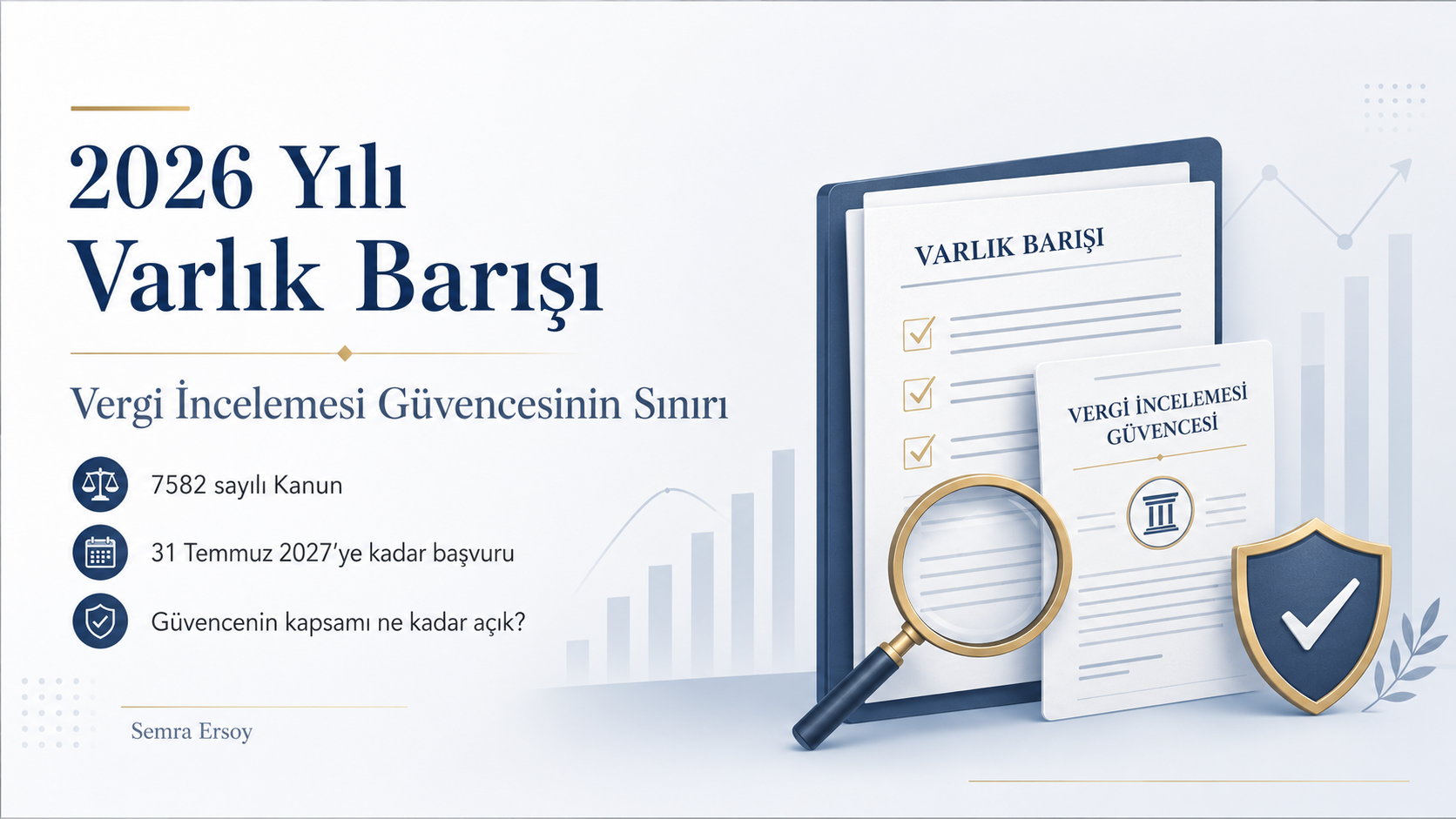 2026 Yılı Varlık Barışı

Vergi İncelemesi Güvencesinin Sınırı

7582 sayılı Kanun

31 Temmuz 2027'ye kadar başvuru

Güvencenin kapsamı ne kadar açık?

Semra Ersoy

VARLIK BARIŞI

VERGİ İNCELEMESİ GÜVENCESİ